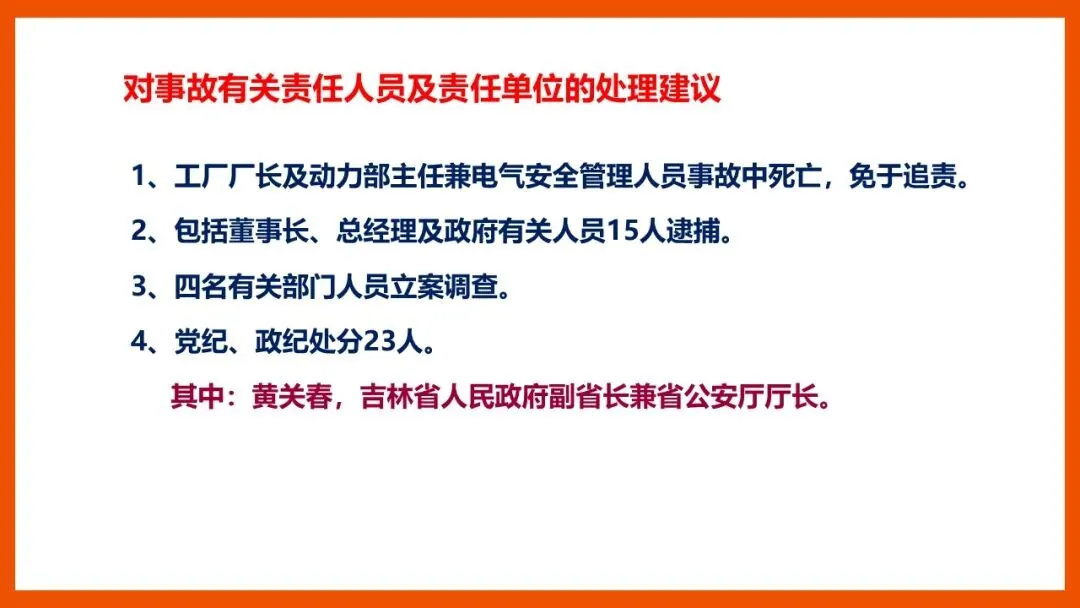 对事故有关责任人员及责任单位的处理建议

1、工厂厂长及动力部主任兼电气安全管理人员事故中死亡，免于追责。

2、包括董事长、总经理及政府有关人员15人逮捕。

3、四名有关部门人员立案调查。

4、党纪、政纪处分23人。

其中：黄关春，吉林省人民政府副省长兼省公安厅厅长。